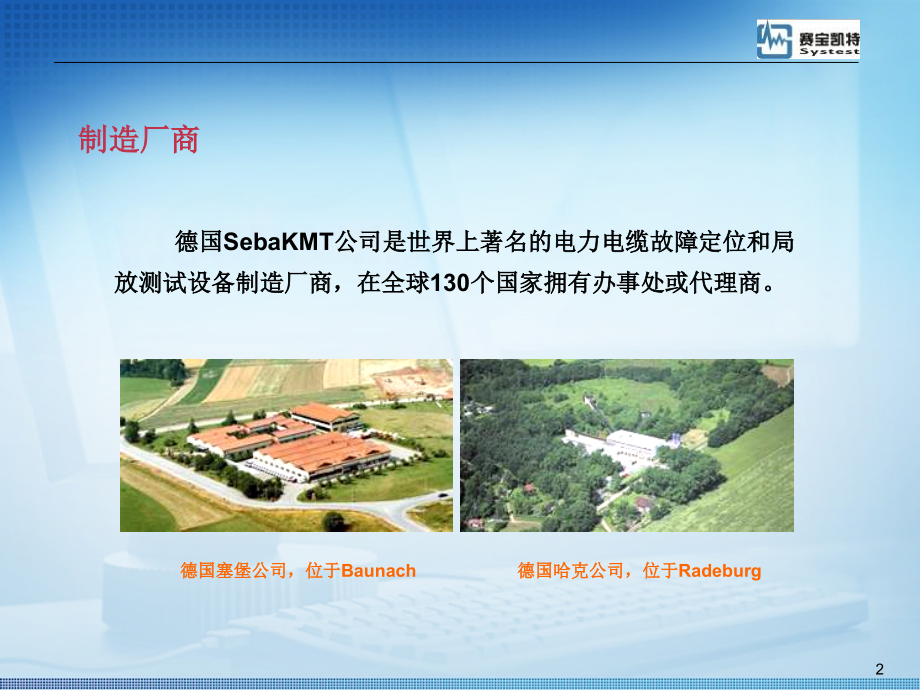 赛宝凯特
Systest

制造厂商

德国SebaKMT公司是世界上著名的电力电缆故障定位和局放测试设备制造厂商，在全球130个国家拥有办事处或代理商。

德国塞堡公司，位于Baunach

德国哈克公司，位于Radeburg

2